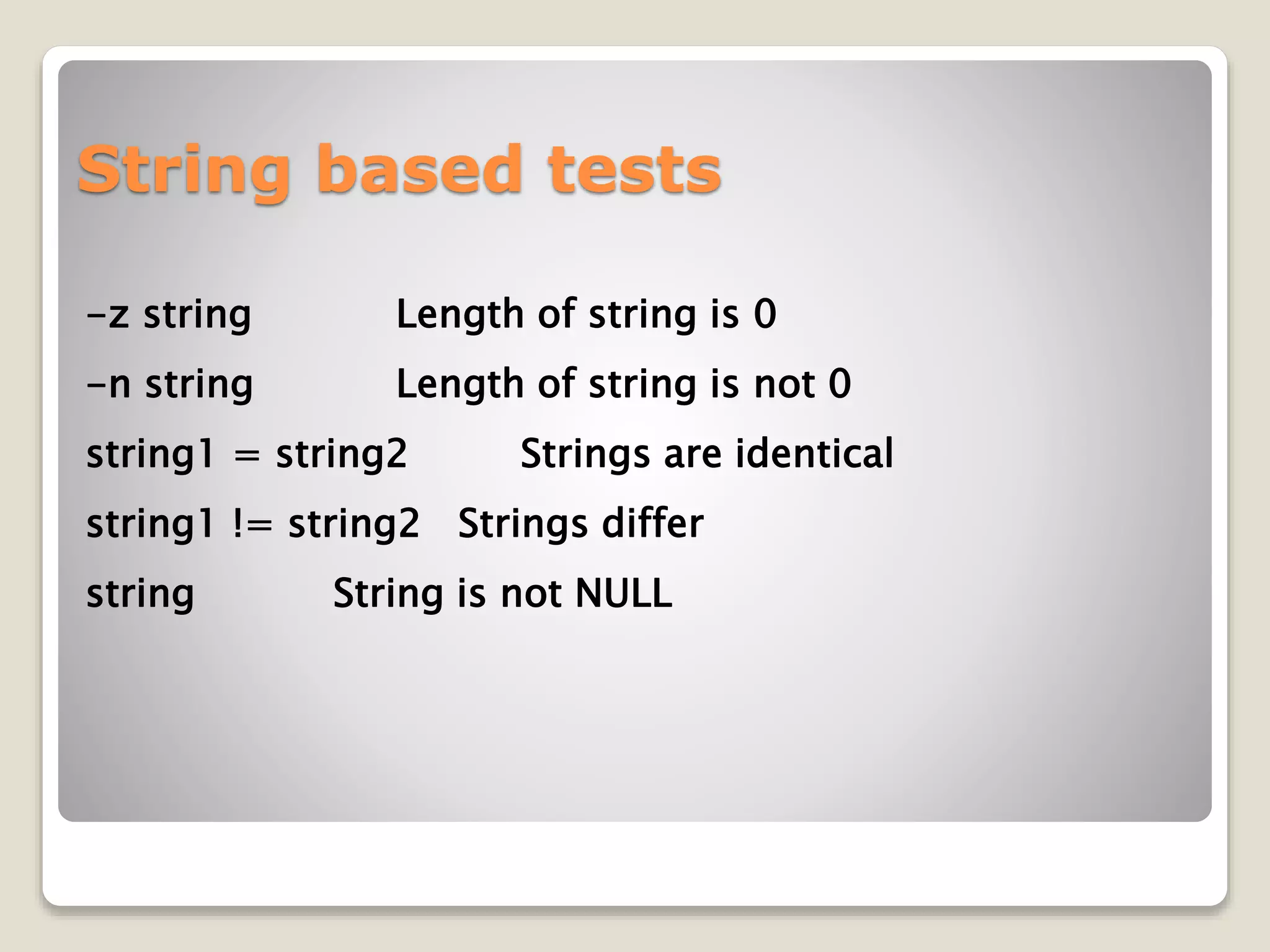 String based tests

-z string Length of string is 0

-n string Length of string is not 0

string1 = string2 Strings are identical

string1 != string2 Strings differ

string String is not NULL